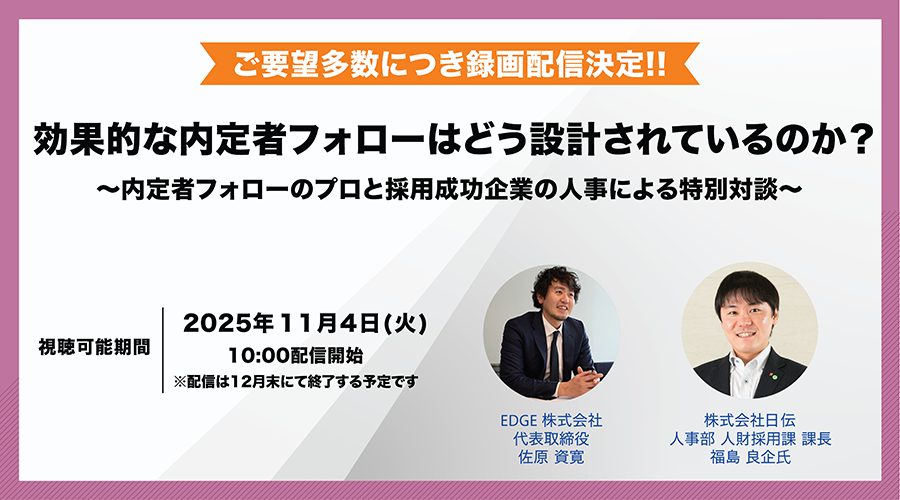 ご要望多数につき録画配信決定!!

効果的な内定者フォローはどう設計されているのか？

〜内定者フォローのプロと採用成功企業の人事による特別対談〜

視聴可能期間

2025年11月4日(火)

10:00配信開始

※配信は12月末にて終了する予定です

EDGE 株式会社
代表取締役
佐原 資寛

株式会社日伝
人事部 人財採用課 課長
福島 良企氏